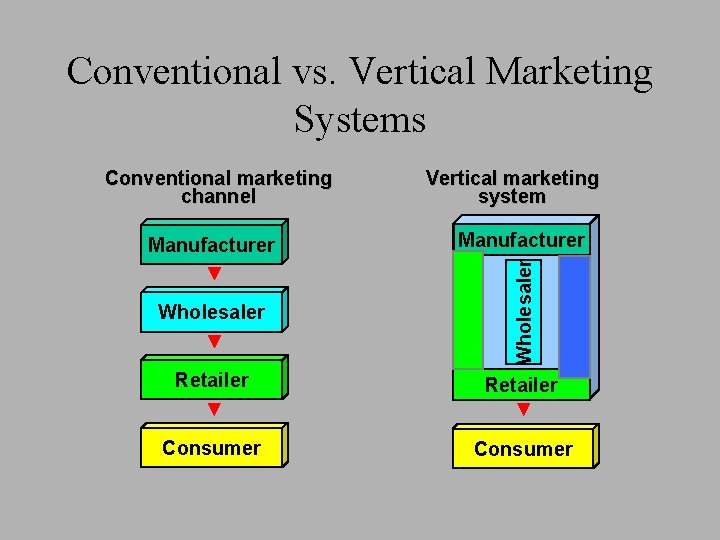 Conventional vs. Vertical Marketing Systems

Conventional marketing channel

Manufacturer

Wholesaler

Retailer

Consumer

Vertical marketing system

Manufacturer

Wholesaler

Retailer

Consumer